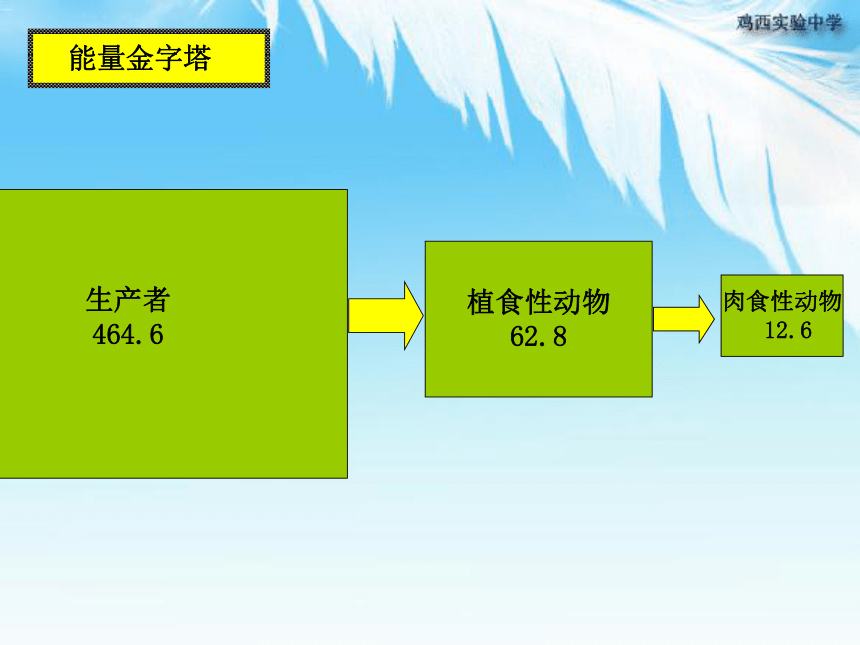 鸡西实验中学

能量金字塔

生产者
464.6

植食性动物
62.8

肉食性动物
12.6